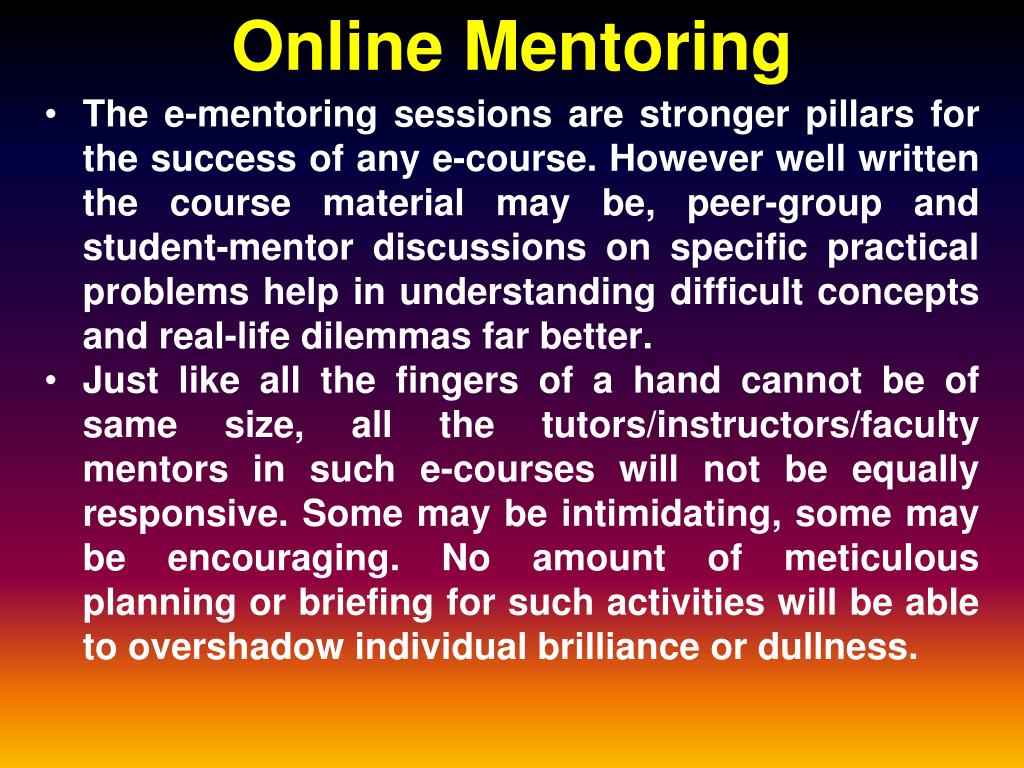 Online Mentoring

• The e-mentoring sessions are stronger pillars for the success of any e-course. However well written the course material may be, peer-group and student-mentor discussions on specific practical problems help in understanding difficult concepts and real-life dilemmas far better.

• Just like all the fingers of a hand cannot be of same size, all the tutors/instructors/faculty mentors in such e-courses will not be equally responsive. Some may be intimidating, some may be encouraging. No amount of meticulous planning or briefing for such activities will be able to overshadow individual brilliance or dullness.